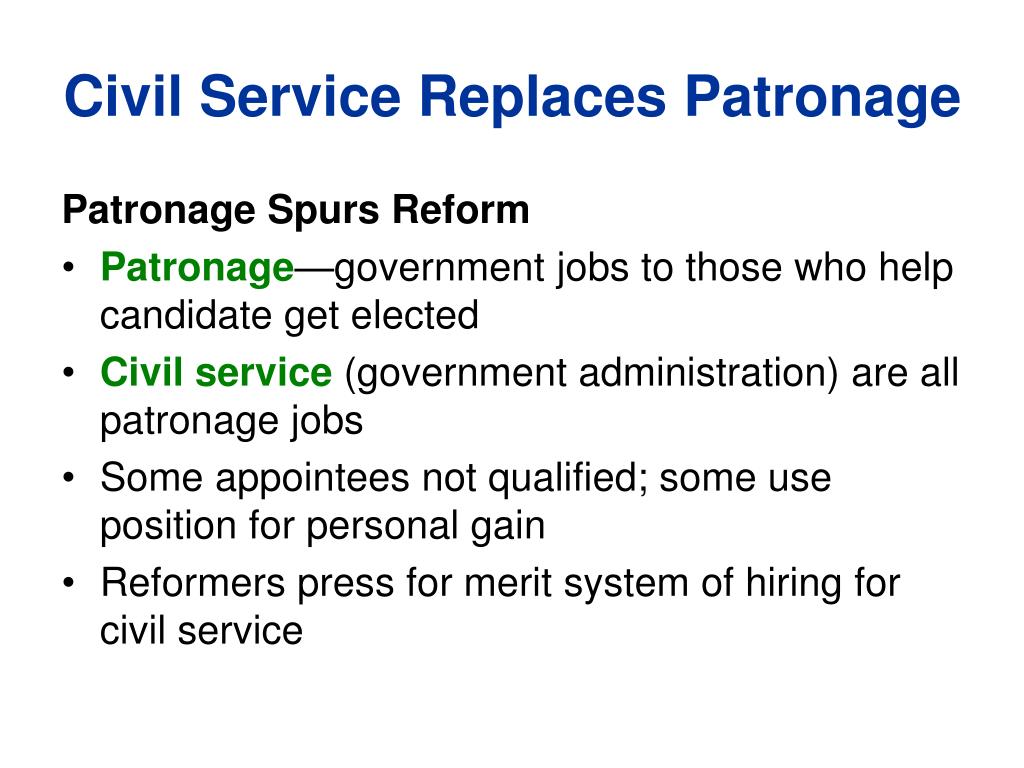 Civil Service Replaces Patronage

Patronage Spurs Reform

• Patronage—government jobs to those who help candidate get elected
• Civil service (government administration) are all patronage jobs
• Some appointees not qualified; some use position for personal gain
• Reformers press for merit system of hiring for civil service